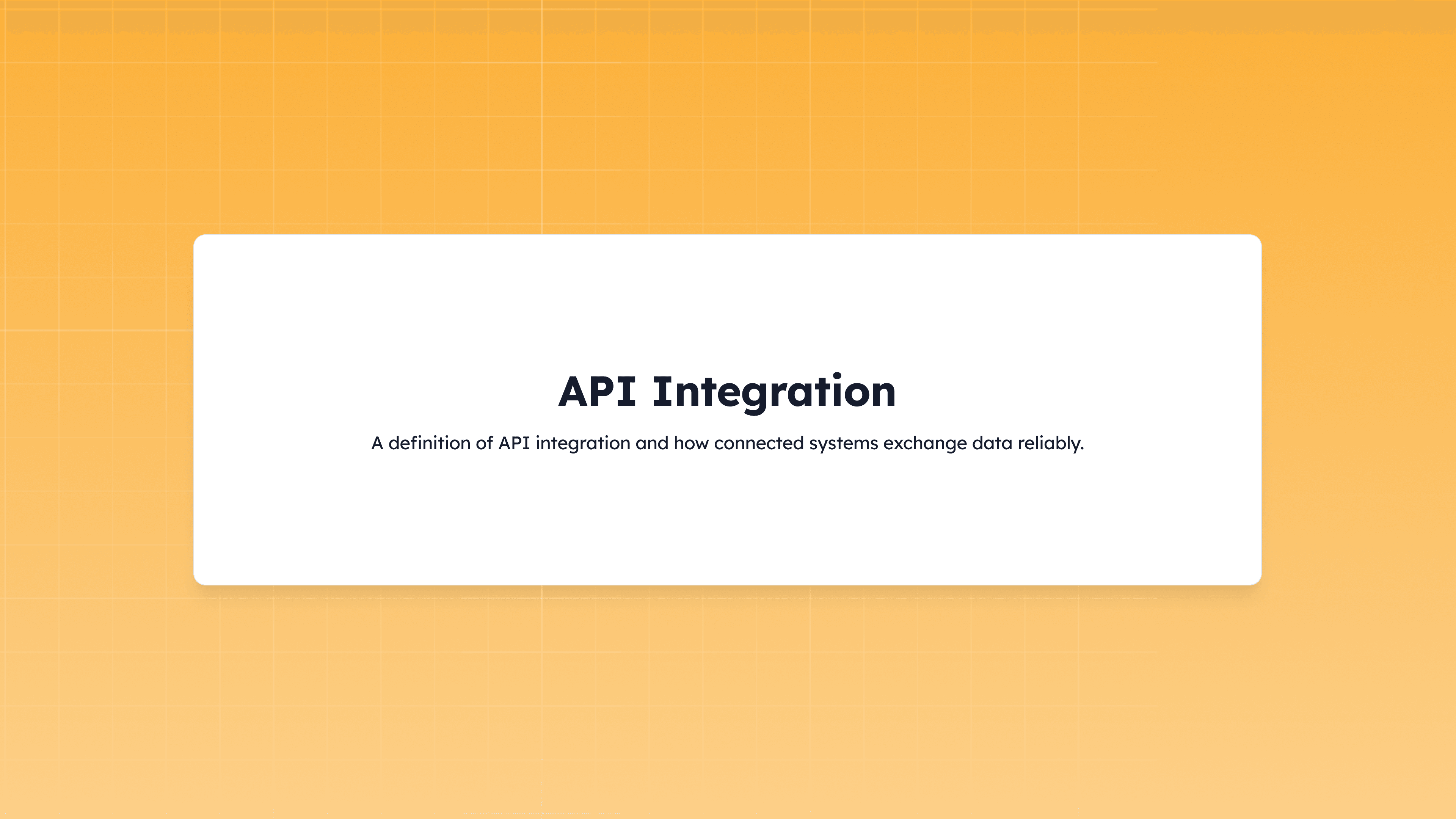 API Integration

A definition of API integration and how connected systems exchange data reliably.